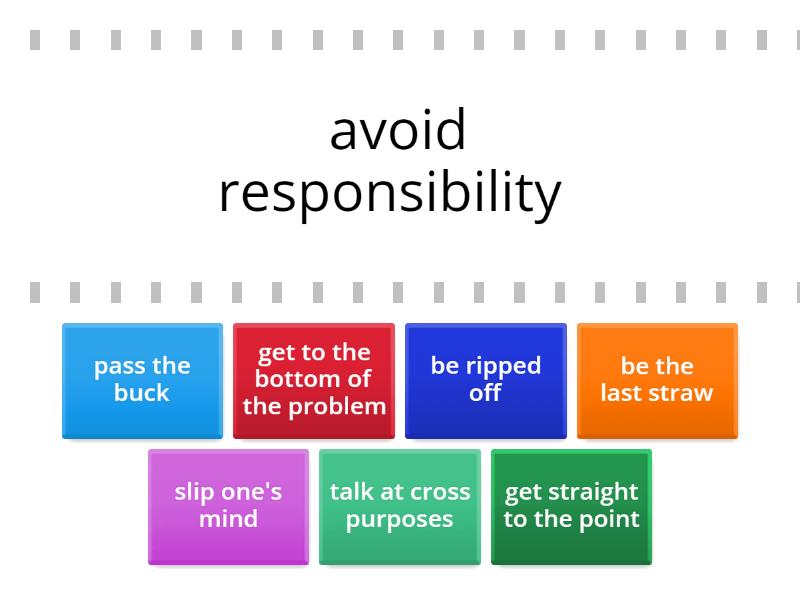 avoid responsibility

pass the buck

get to the bottom of the problem

be ripped off

be the last straw

slip one's mind

talk at cross purposes

get straight to the point